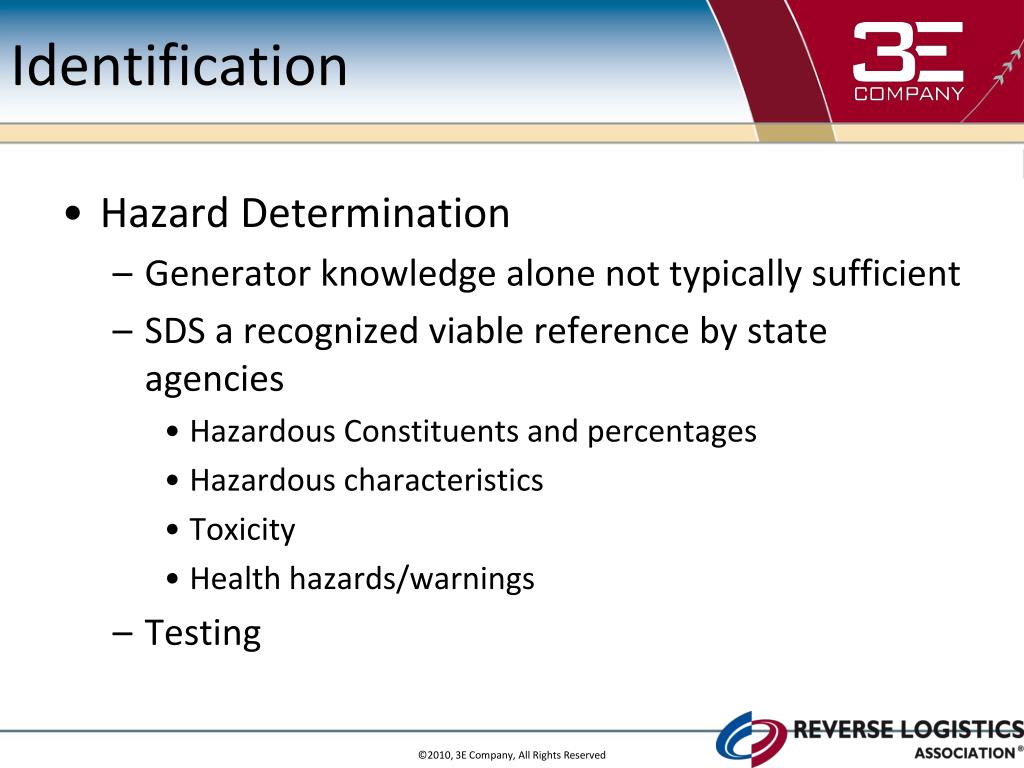 Identification

3E COMPANY

• Hazard Determination
– Generator knowledge alone not typically sufficient
– SDS a recognized viable reference by state agencies
• Hazardous Constituents and percentages
• Hazardous characteristics
• Toxicity
• Health hazards/warnings
– Testing

©2010, 3E Company, All Rights Reserved

REVERSE LOGISTICS ASSOCIATION®